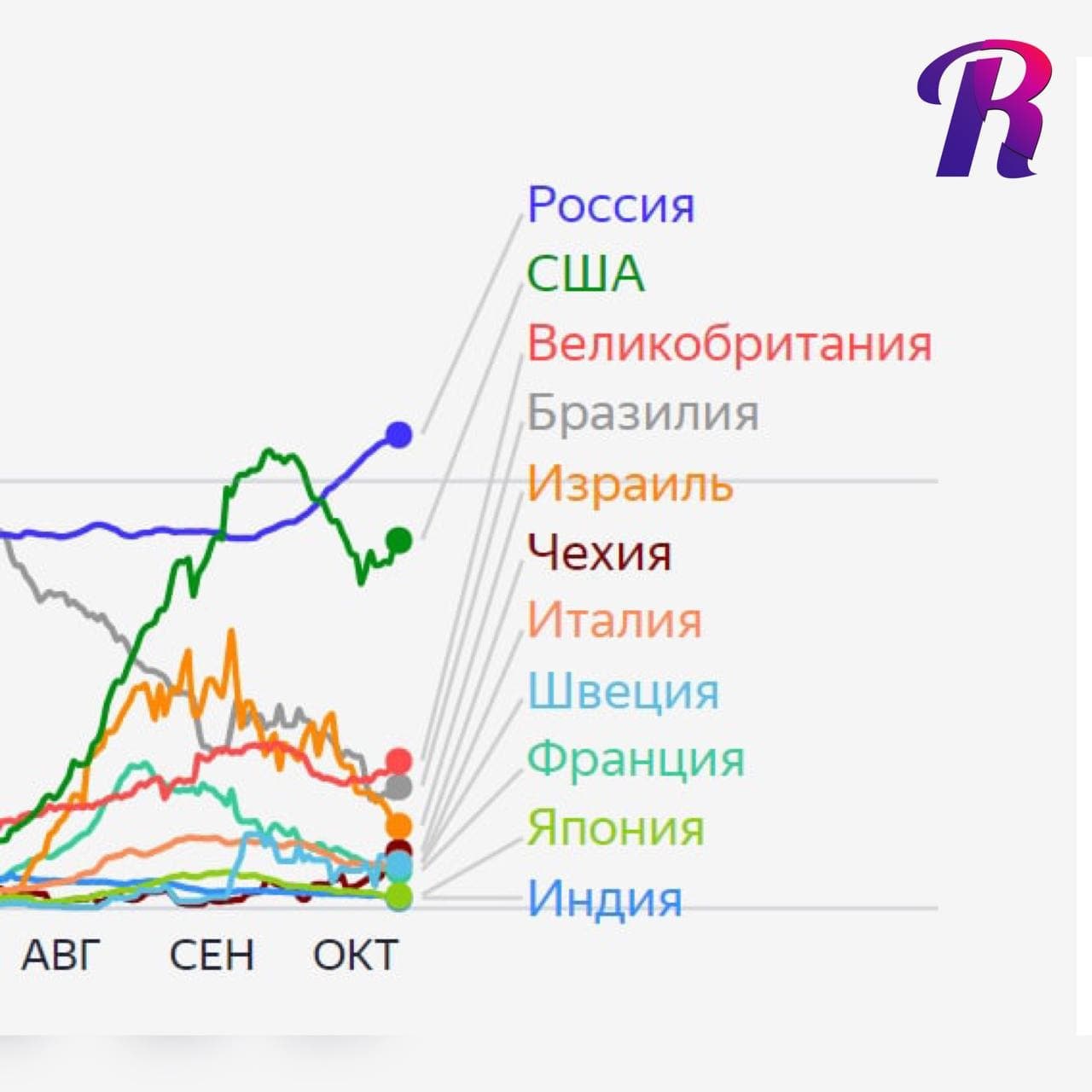 R

Россия
США
Великобритания
Бразилия
Израиль
Чехия
Италия
Швеция
Франция
Япония
Индия

АВГ СЕН ОКТ